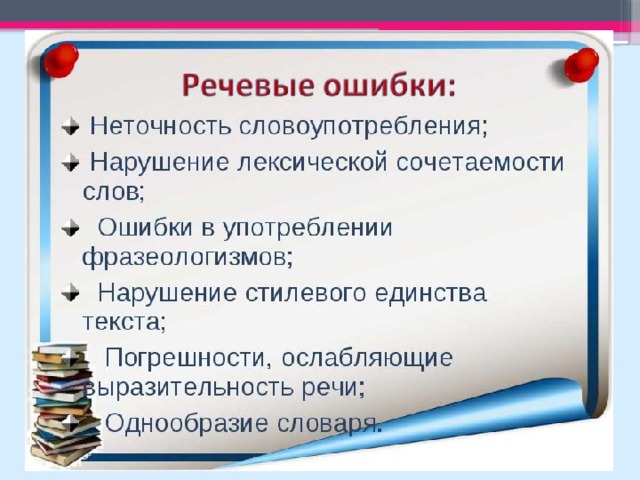 Речевые ошибки:

Неточность словоупотребления;

Нарушение лексической сочетаемости слов;

Ошибки в употреблении фразеологизмов;

Нарушение стилевого единства текста;

Погрешности, ослабляющие выразительность речи;

Однообразие словаря.